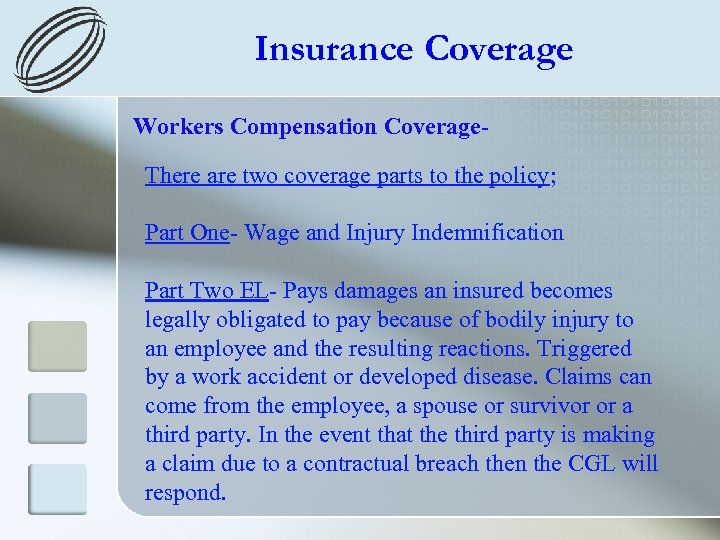 Insurance Coverage

Workers Compensation Coverage-

There are two coverage parts to the policy;

Part One- Wage and Injury Indemnification

Part Two EL- Pays damages an insured becomes legally obligated to pay because of bodily injury to an employee and the resulting reactions. Triggered by a work accident or developed disease. Claims can come from the employee, a spouse or survivor or a third party. In the event that the third party is making a claim due to a contractual breach then the CGL will respond.